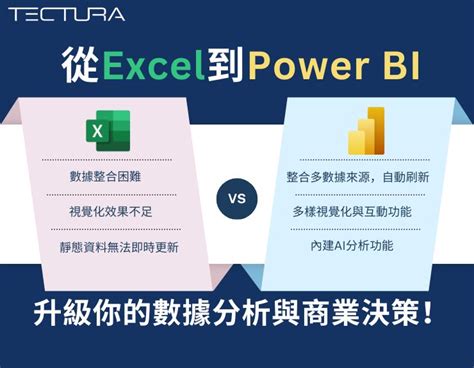 TECTURA

從Excel到Power BI

X

數據整合困難

視覺化效果不足

靜態資料無法即時更新

VS

整合多數據來源，自動刷新

多樣視覺化與互動功能

內建AI分析功能

升級你的數據分析與商業決策！